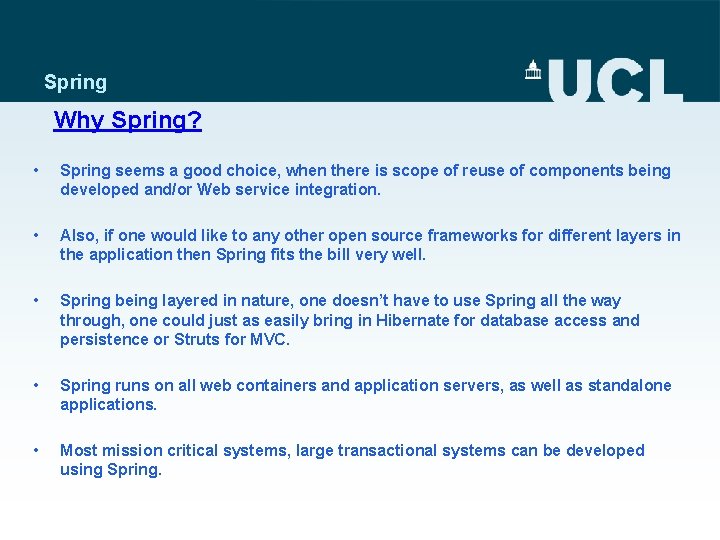 Spring

UCL

Why Spring?

• Spring seems a good choice, when there is scope of reuse of components being developed and/or Web service integration.

• Also, if one would like to any other open source frameworks for different layers in the application then Spring fits the bill very well.

• Spring being layered in nature, one doesn't have to use Spring all the way through, one could just as easily bring in Hibernate for database access and persistence or Struts for MVC.

• Spring runs on all web containers and application servers, as well as standalone applications.

• Most mission critical systems, large transactional systems can be developed using Spring.